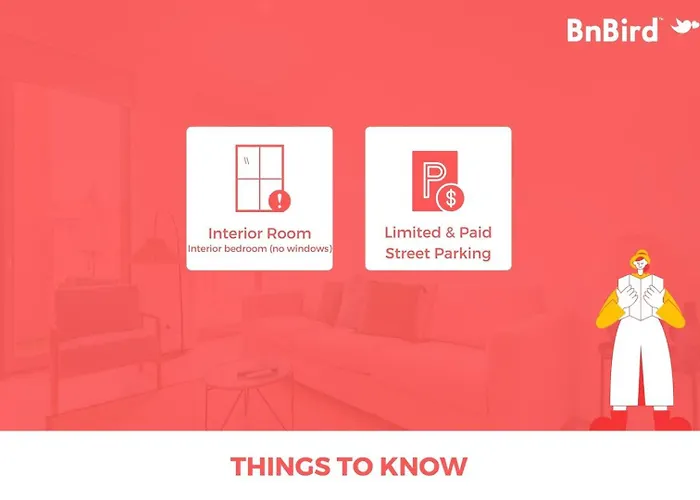 BnBird™

Interior Room
Interior bedroom (no windows)

P $

Limited & Paid Street Parking

THINGS TO KNOW